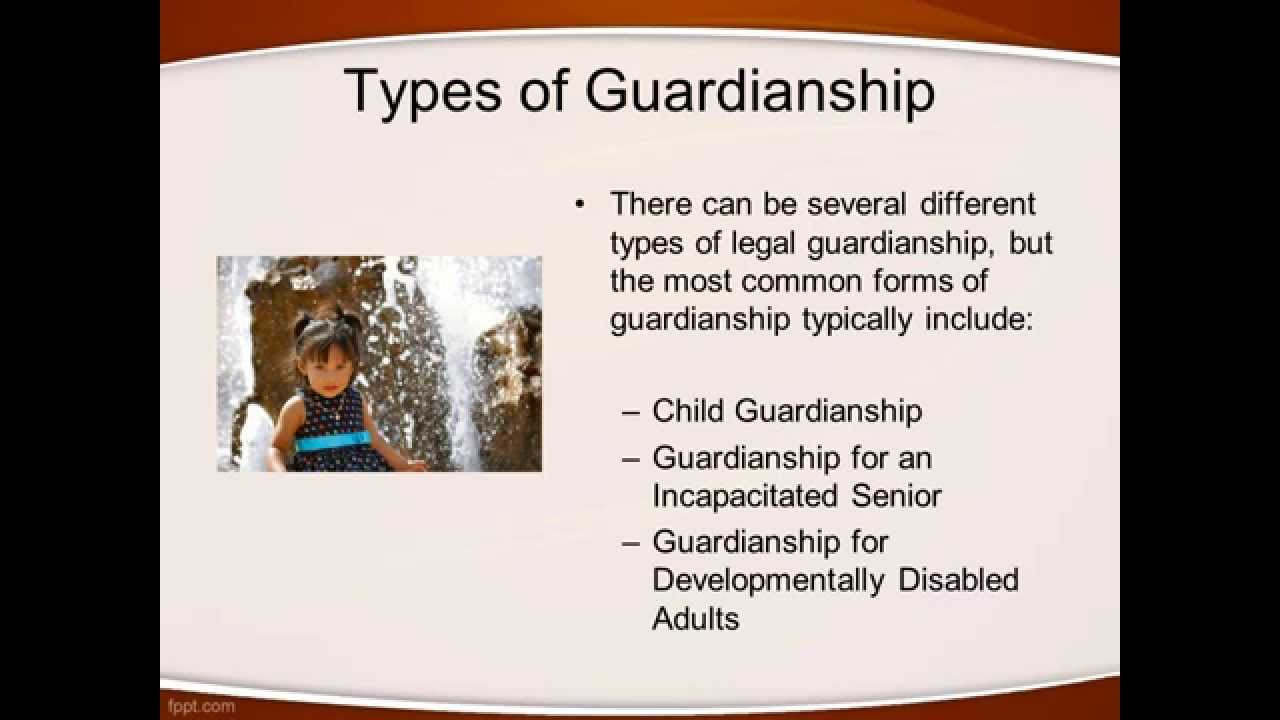 Types of Guardianship

• There can be several different types of legal guardianship, but the most common forms of guardianship typically include:

– Child Guardianship
– Guardianship for an Incapacitated Senior
– Guardianship for Developmentally Disabled Adults

fppt.com